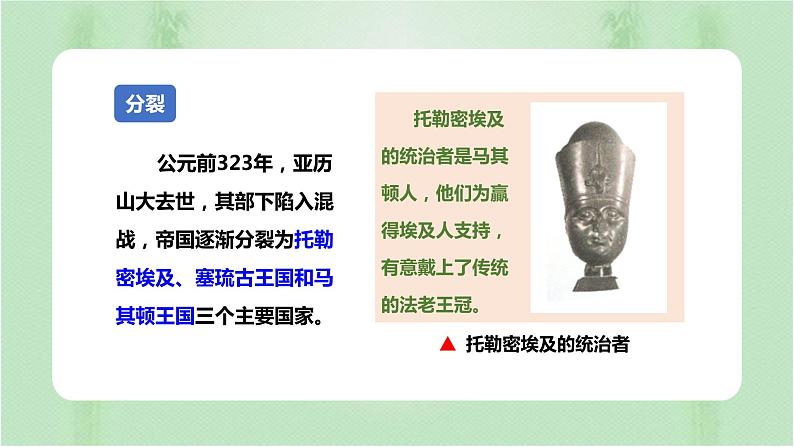 分裂

公元前323年，亚历山大去世，其部下陷入混战，帝国逐渐分裂为托勒密埃及、塞琉古王国和马其顿王国三个主要国家。

托勒密埃及的统治者是马其顿人，他们为赢得埃及人支持，有意戴上了传统的法老王冠。

▲ 托勒密埃及的统治者